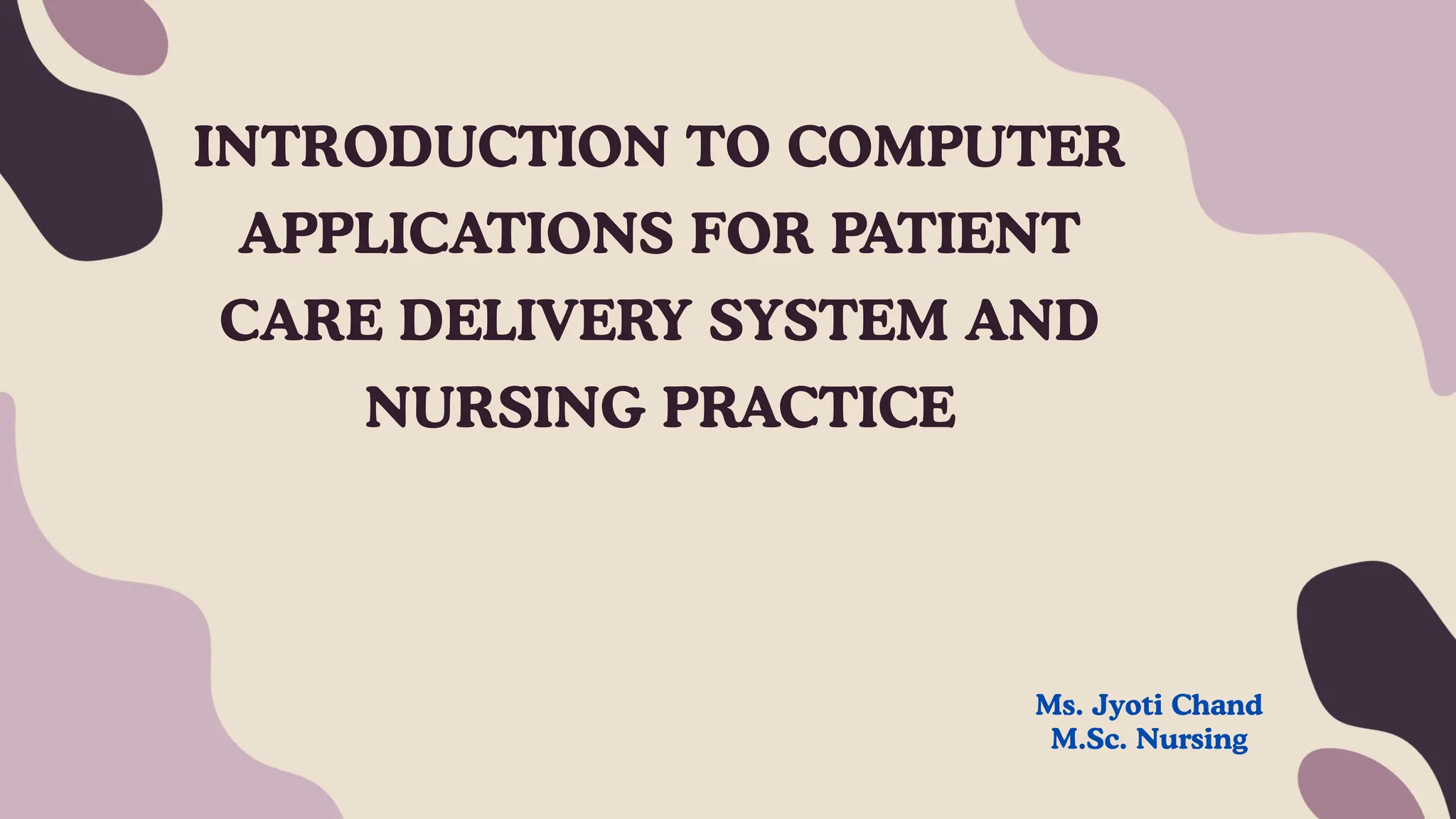 INTRODUCTION TO COMPUTER APPLICATIONS FOR PATIENT CARE DELIVERY SYSTEM AND NURSING PRACTICE

Ms. Jyoti Chand
M.Sc. Nursing